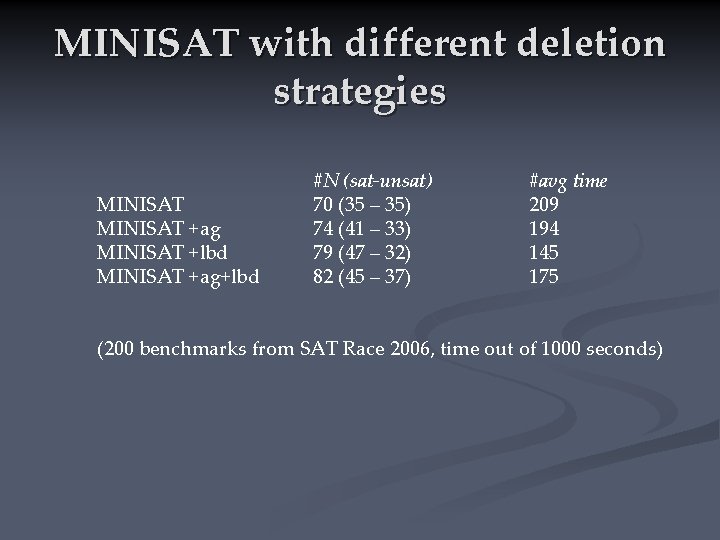 MINISAT with different deletion strategies

|  | #N (sat-unsat) | #avg time |
|---|---|---|
| MINISAT | 70 (35 – 35) | 209 |
| MINISAT +ag | 74 (41 – 33) | 194 |
| MINISAT +lbd | 79 (47 – 32) | 145 |
| MINISAT +ag+lbd | 82 (45 – 37) | 175 |

(200 benchmarks from SAT Race 2006, time out of 1000 seconds)